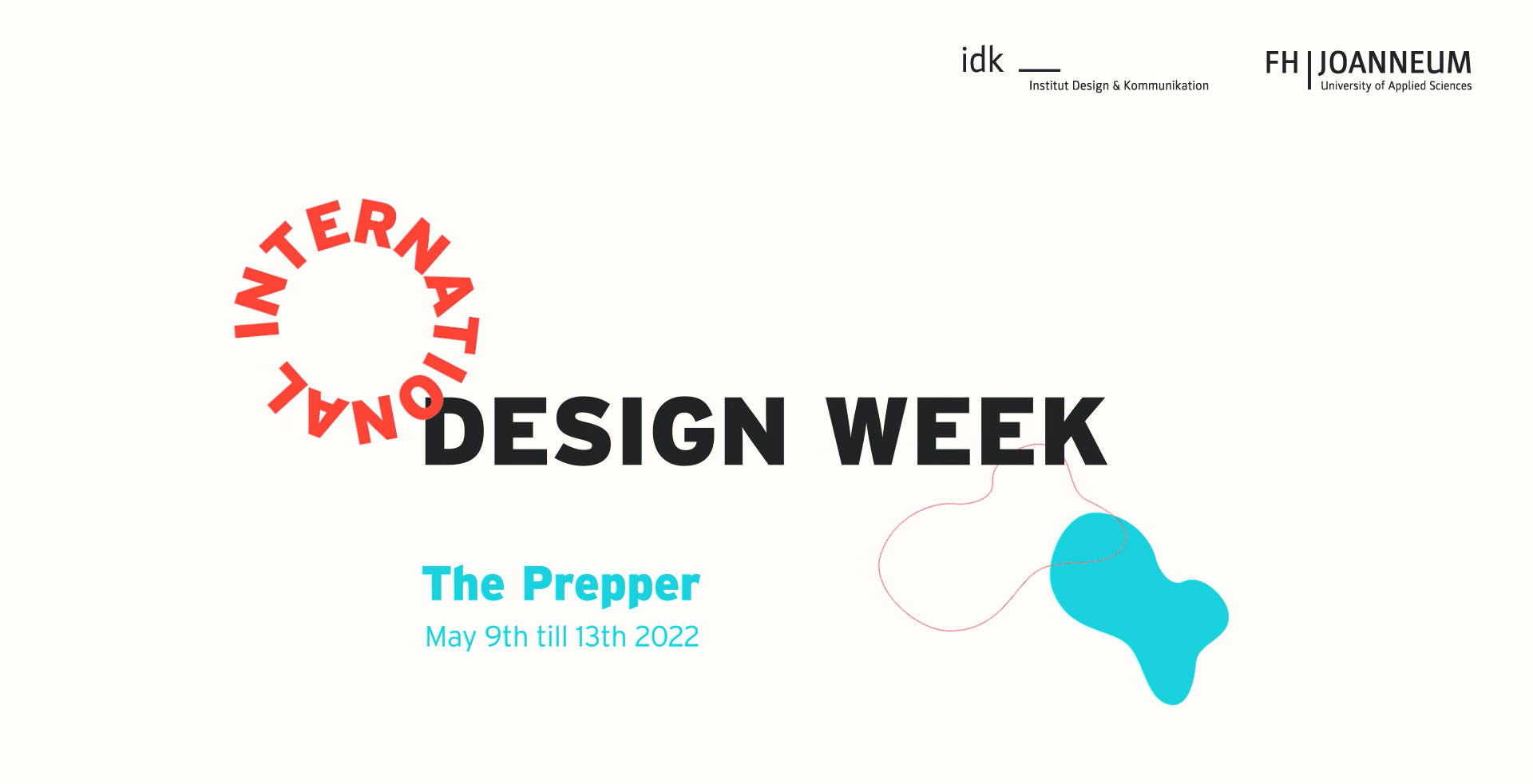 idk

Institut Design & Kommunikation

FH | JOANNEUM
University of Applied Sciences

INTERNATIONAL

DESIGN WEEK

The Prepper

May 9th till 13th 2022